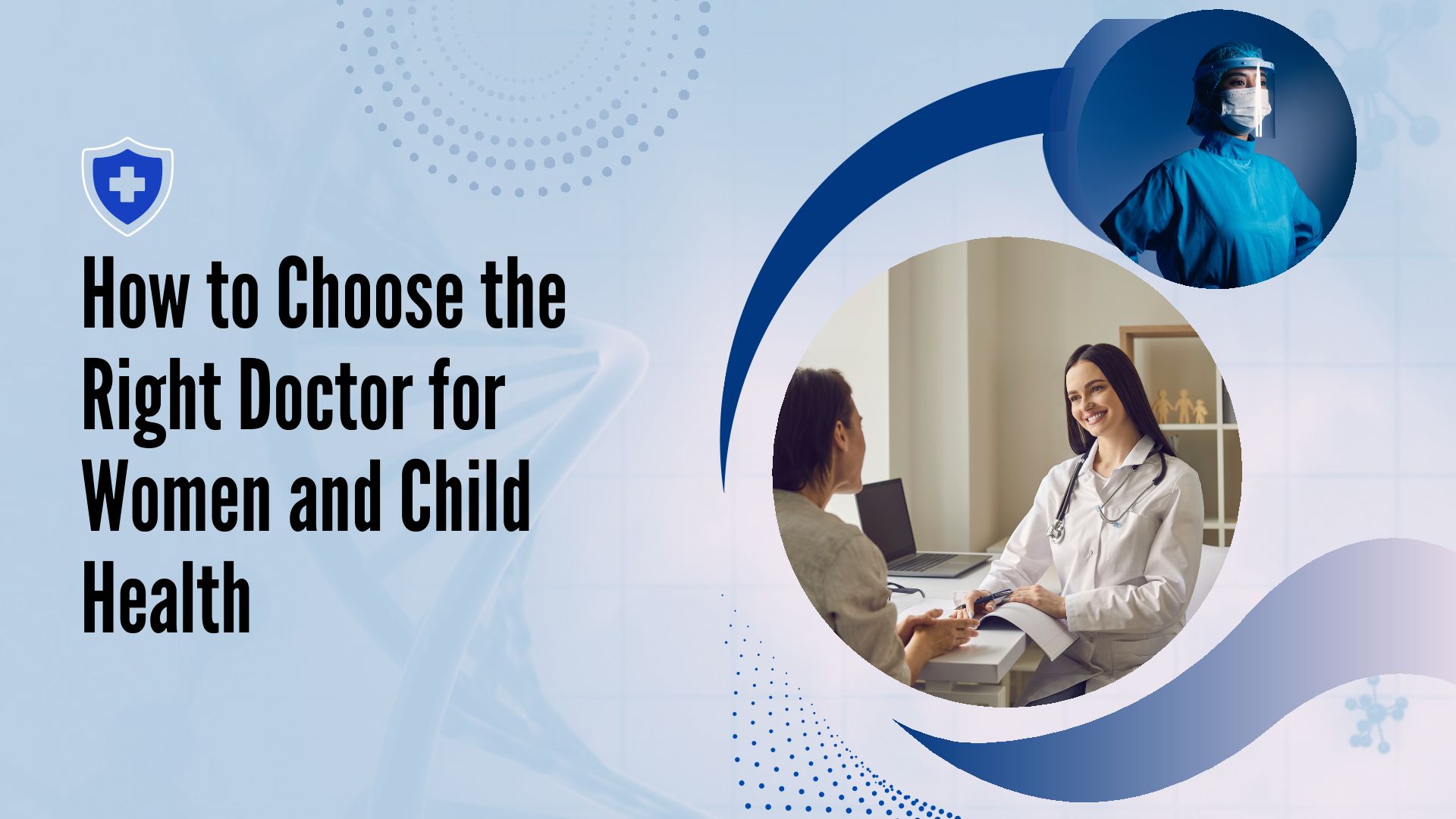 How to Choose the Right Doctor for Women and Child Health